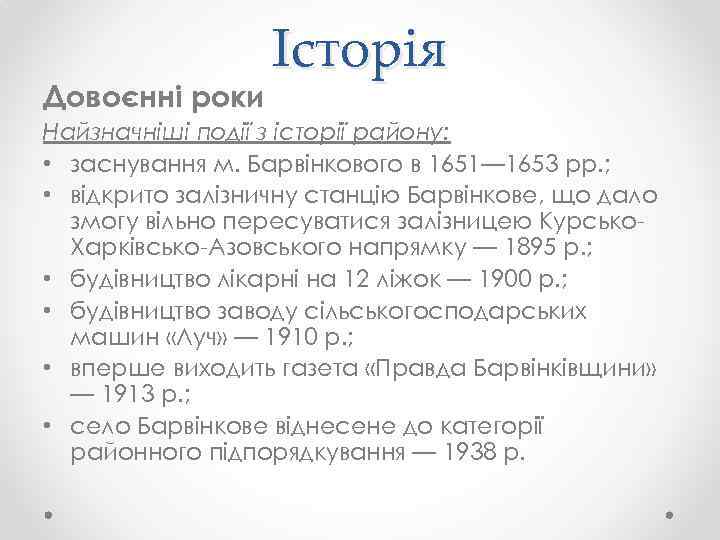 Історія

Довоєнні роки

Найзначніші події з історії району:

• заснування м. Барвінкового в 1651—1653 рр.;
• відкрито залізничну станцію Барвінкове, що дало змогу вільно пересуватися залізницею Курсько-Харківсько-Азовського напрямку — 1895 р.;
• будівництво лікарні на 12 ліжок — 1900 р.;
• будівництво заводу сільськогосподарських машин «Луч» — 1910 р.;
• вперше виходить газета «Правда Барвінківщини» — 1913 р.;
• село Барвінкове віднесене до категорії районного підпорядкування — 1938 р.